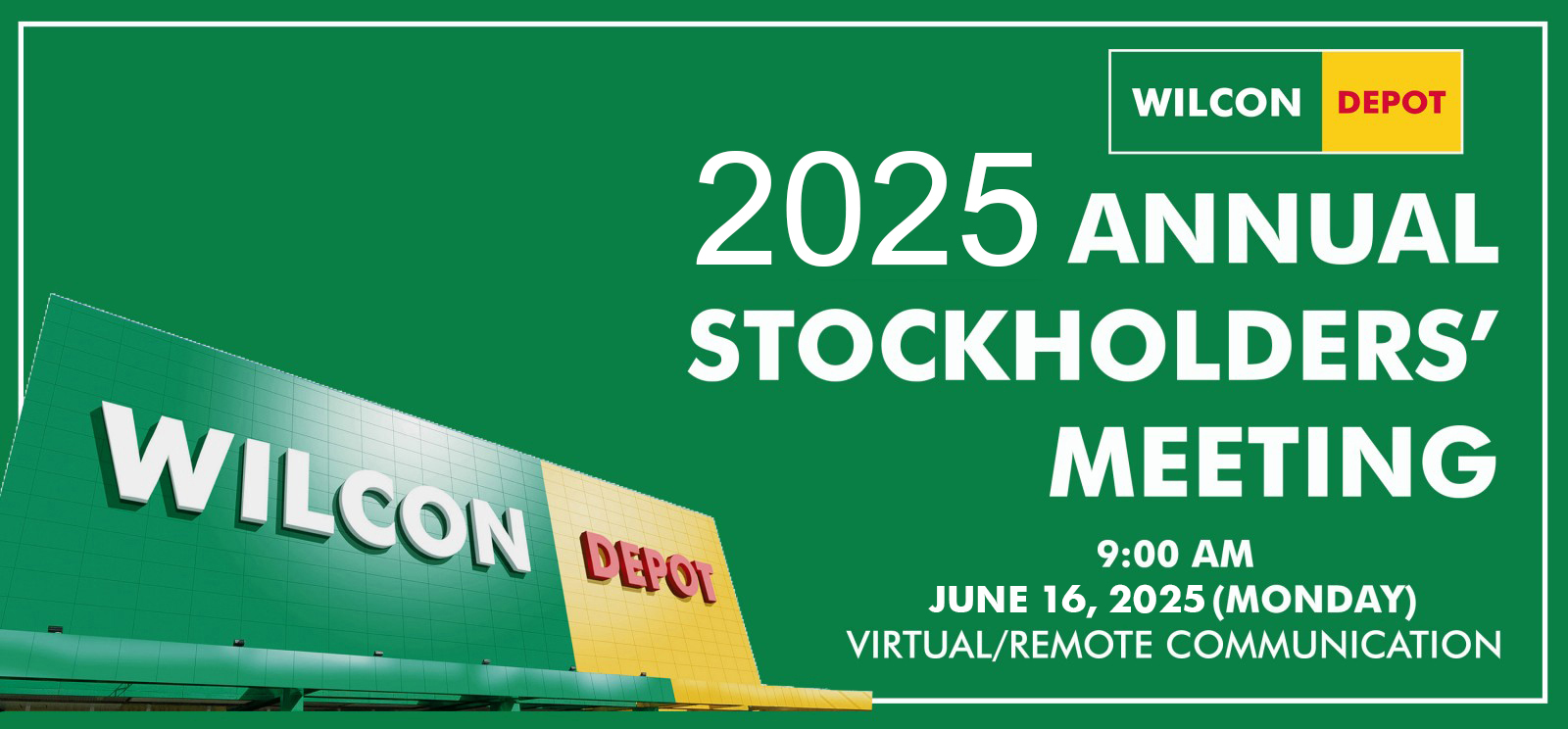 WILCON DEPOT

2025 ANNUAL STOCKHOLDERS' MEETING

9:00 AM
JUNE 16, 2025 (MONDAY)
VIRTUAL/REMOTE COMMUNICATION

WILCON DEPOT